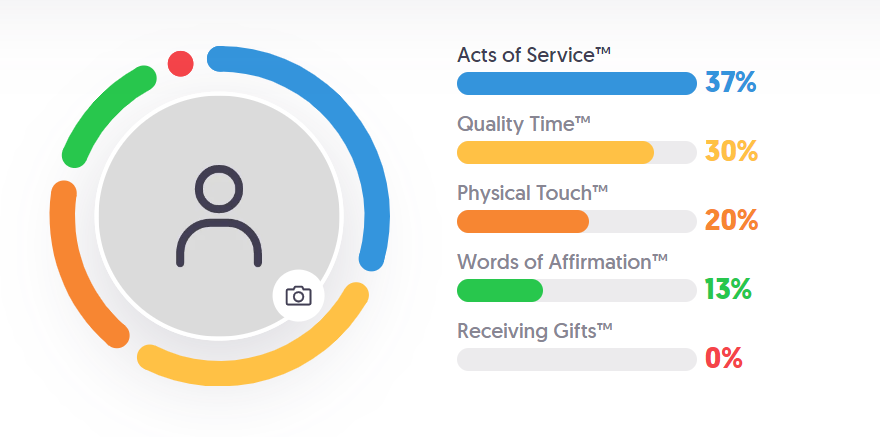 Acts of Service™
37%
Quality Time™
30%
Physical Touch™
20%
Words of Affirmation™
13%
Receiving Gifts™
0%